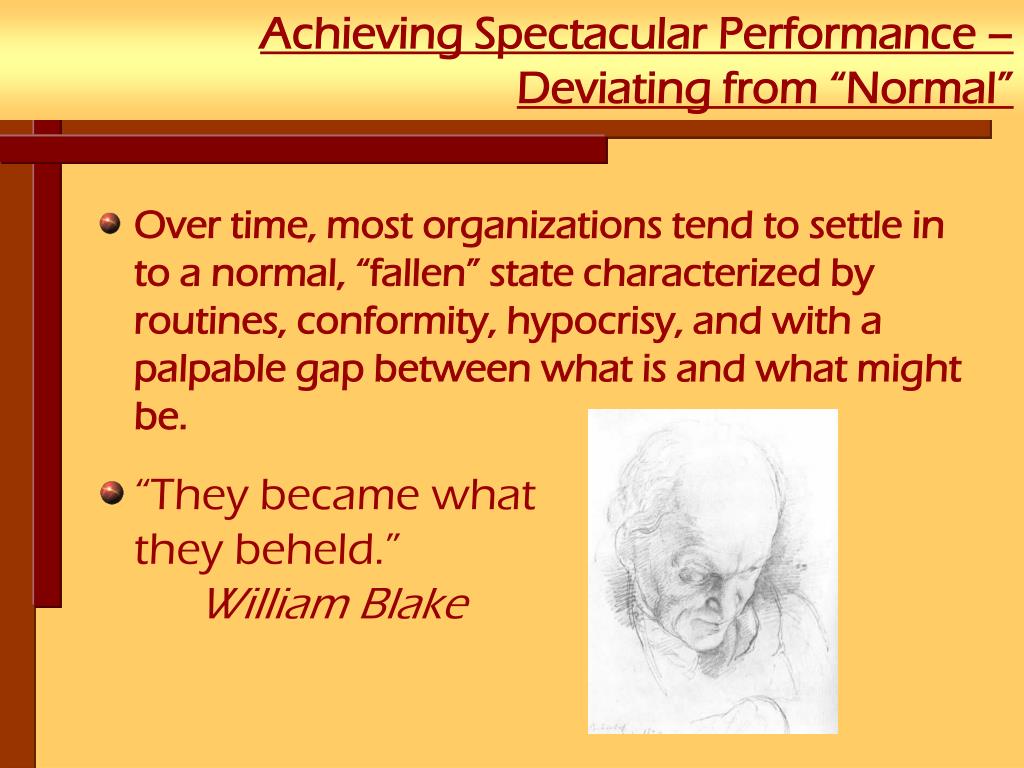 Achieving Spectacular Performance – Deviating from “Normal”

Over time, most organizations tend to settle in to a normal, “fallen” state characterized by routines, conformity, hypocrisy, and with a palpable gap between what is and what might be.

“They became what they beheld.”
William Blake